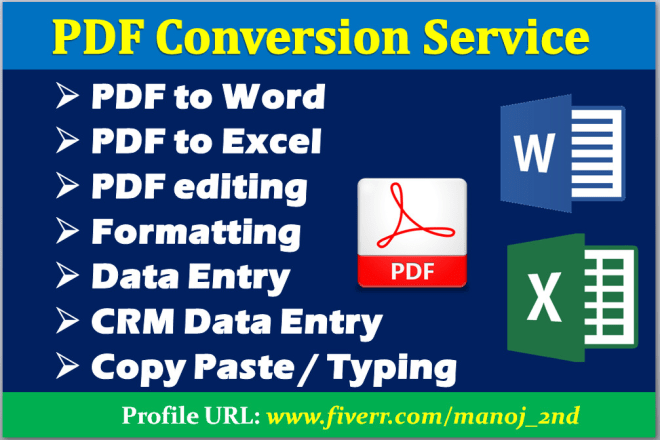 PDF Conversion Service

➢ PDF to Word
➢ PDF to Excel
➢ PDF editing
➢ Formatting
➢ Data Entry
➢ CRM Data Entry
➢ Copy Paste / Typing

PDF

W

X

Profile URL: www.fiverr.com/manoj_2nd